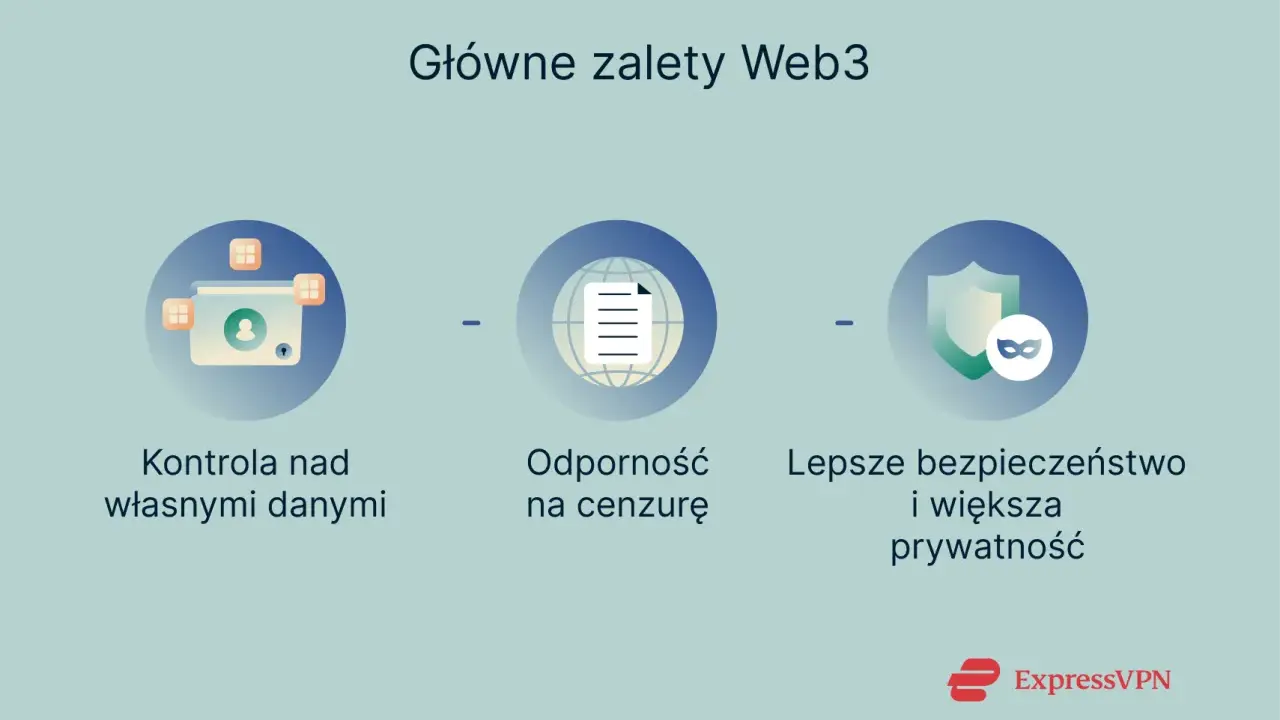 Główne zalety Web3

Kontrola nad własnymi danymi

Odporność na cenzurę

Lepsze bezpieczeństwo i większa prywatność

ExpressVPN